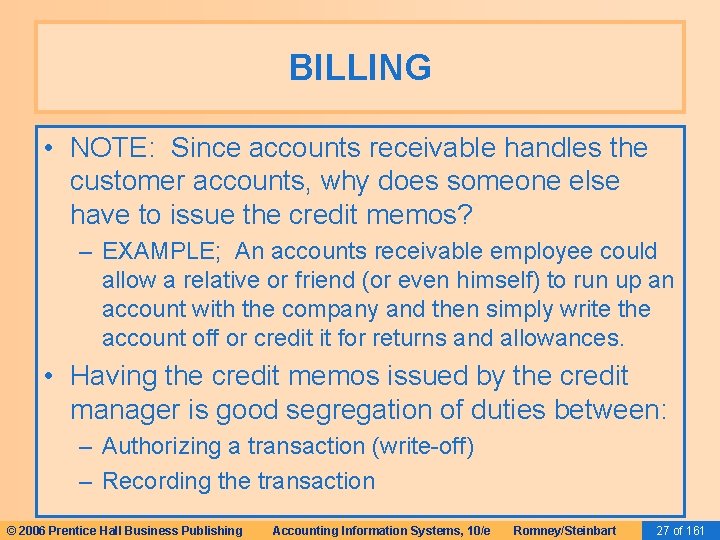 BILLING

• NOTE: Since accounts receivable handles the customer accounts, why does someone else have to issue the credit memos?
– EXAMPLE; An accounts receivable employee could allow a relative or friend (or even himself) to run up an account with the company and then simply write the account off or credit it for returns and allowances.

• Having the credit memos issued by the credit manager is good segregation of duties between:
– Authorizing a transaction (write-off)
– Recording the transaction

© 2006 Prentice Hall Business Publishing Accounting Information Systems, 10/e Romney/Steinbart 27 of 161